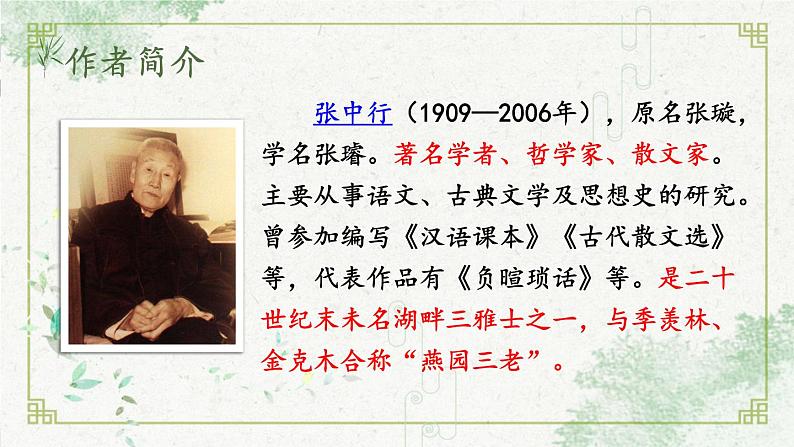 作者简介

张中行（1909—2006年），原名张璇，学名张璿。著名学者、哲学家、散文家。主要从事语文、古典文学及思想史的研究。曾参加编写《汉语课本》《古代散文选》等，代表作品有《负暄琐话》等。是二十世纪末未名湖畔三雅士之一，与季羡林、金克木合称“燕园三老”。